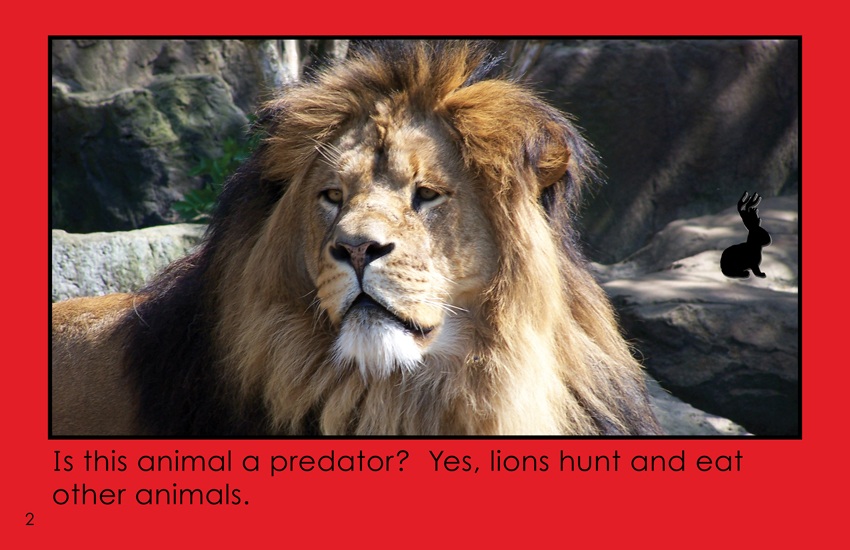 Is this animal a predator?  Yes, lions hunt and eat other animals.

2